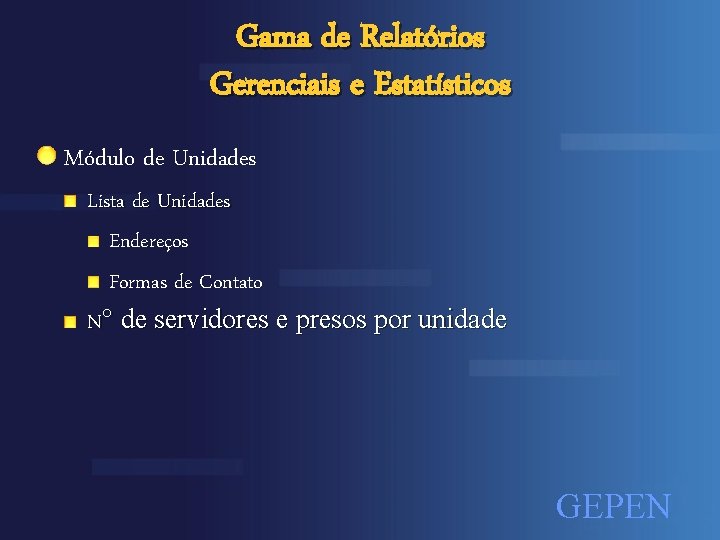 Gama de Relatórios
Gerenciais e Estatísticos

Módulo de Unidades

Lista de Unidades

Endereços

Formas de Contato

N° de servidores e presos por unidade

GEPEN